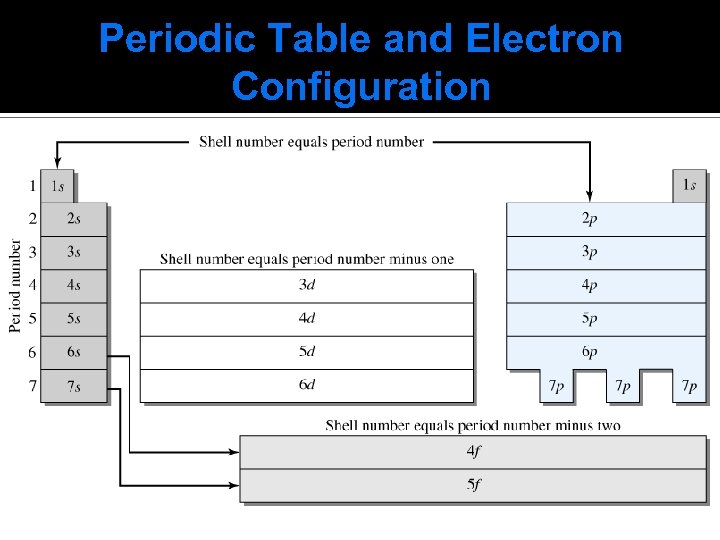 Periodic Table and Electron Configuration

Shell number equals period number

Period number

1 1s
2 2s
3 3s
4 4s
5 5s
6 6s
7 7s

Shell number equals period number minus one

3d
4d
5d
6d

1s
2p
3p
4p
5p
6p
7p 7p 7p

Shell number equals period number minus two

4f
5f